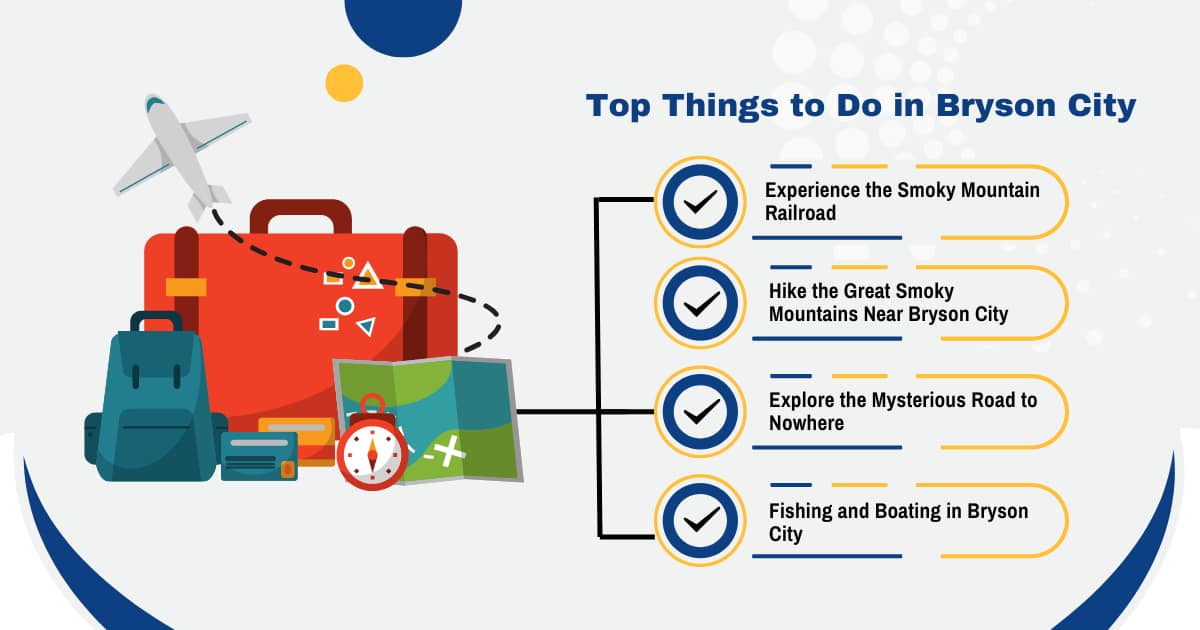 Top Things to Do in Bryson City

Experience the Smoky Mountain Railroad

Hike the Great Smoky Mountains Near Bryson City

Explore the Mysterious Road to Nowhere

Fishing and Boating in Bryson City